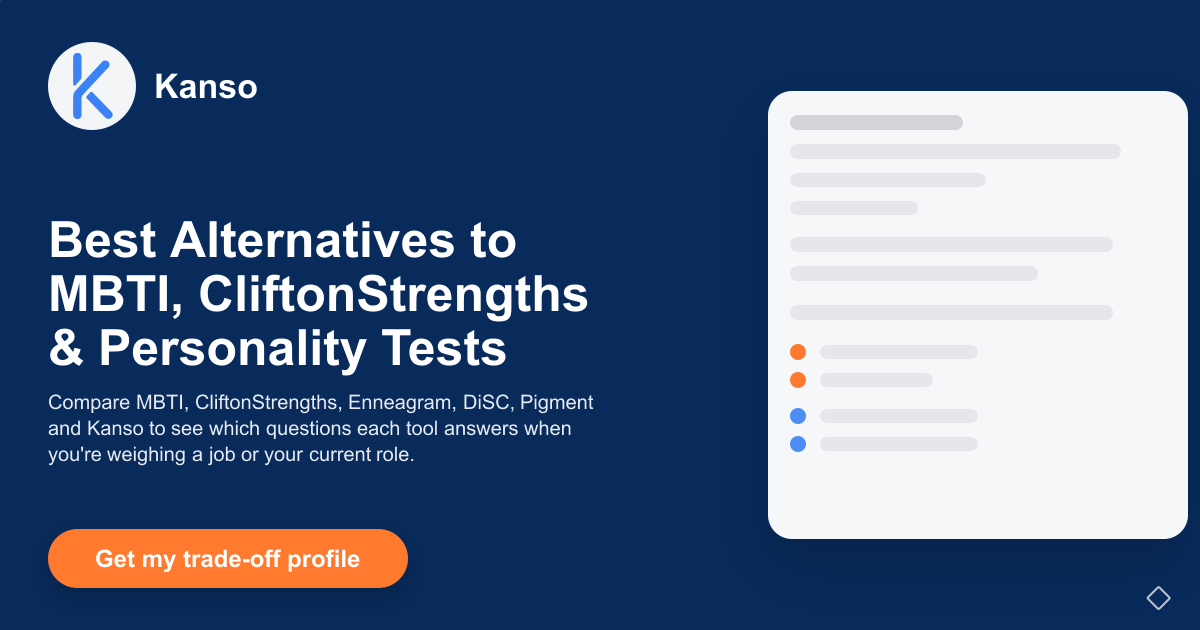 Kanso

Best Alternatives to MBTI, CliftonStrengths & Personality Tests

Compare MBTI, CliftonStrengths, Enneagram, DiSC, Pigment and Kanso to see which questions each tool answers when you're weighing a job or your current role.

Get my trade-off profile